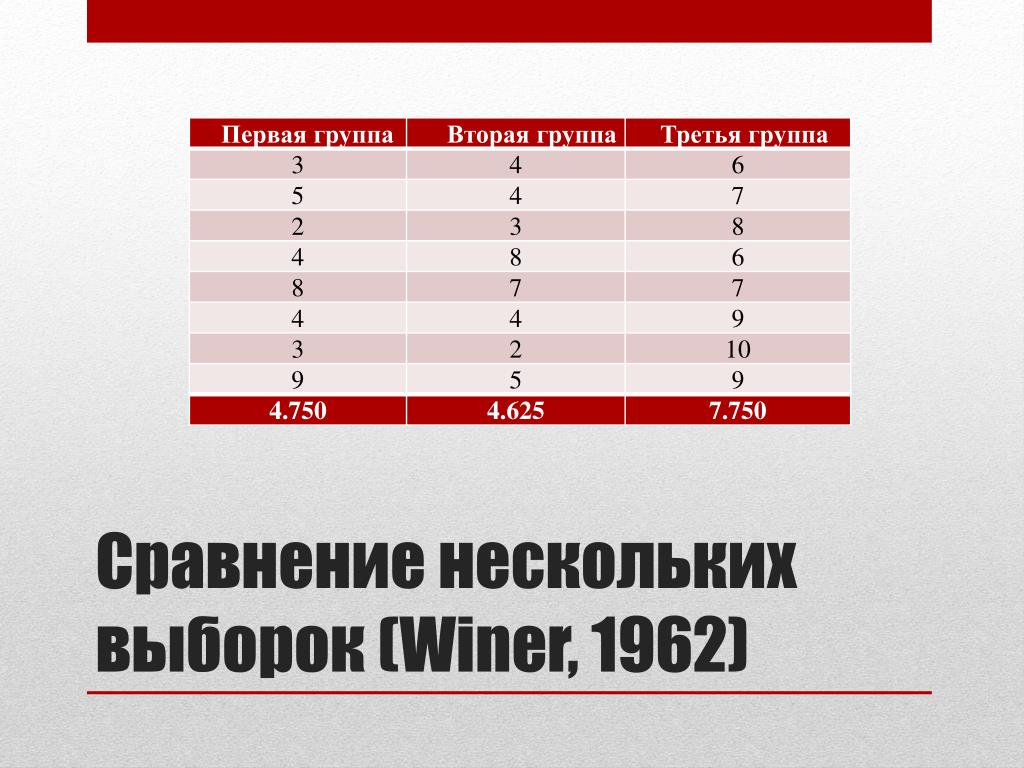 | Первая группа | Вторая группа | Третья группа |
|---|---|---|
| 3 | 4 | 6 |
| 5 | 4 | 7 |
| 2 | 3 | 8 |
| 4 | 8 | 6 |
| 8 | 7 | 7 |
| 4 | 4 | 9 |
| 3 | 2 | 10 |
| 9 | 5 | 9 |
| 4.750 | 4.625 | 7.750 |

Сравнение нескольких выборок (Winer, 1962)